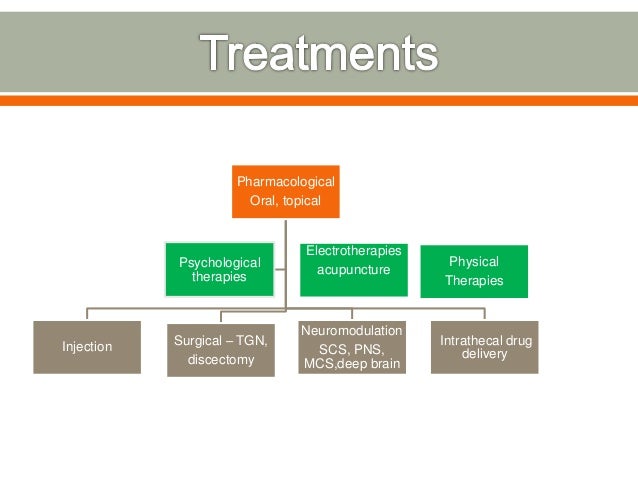 Treatments

Pharmacological
Oral, topical

Psychological therapies

Electrotherapies
acupuncture

Physical
Therapies

Injection

Surgical – TGN, discectomy

Neuromodulation
SCS, PNS, MCS,deep brain

Intrathecal drug delivery